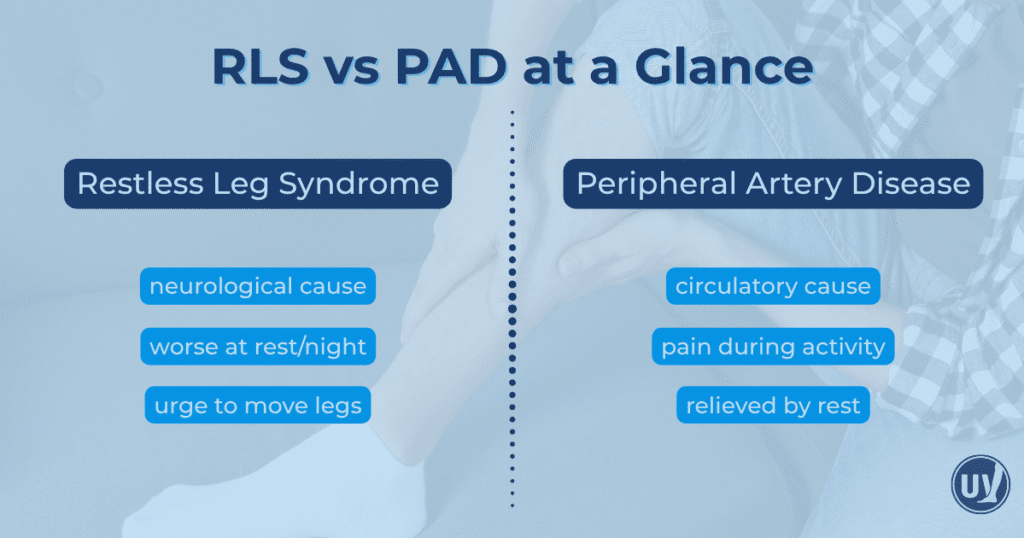 RLS vs PAD at a Glance

Restless Leg Syndrome

neurological cause

worse at rest/night

urge to move legs

Peripheral Artery Disease

circulatory cause

pain during activity

relieved by rest

UV